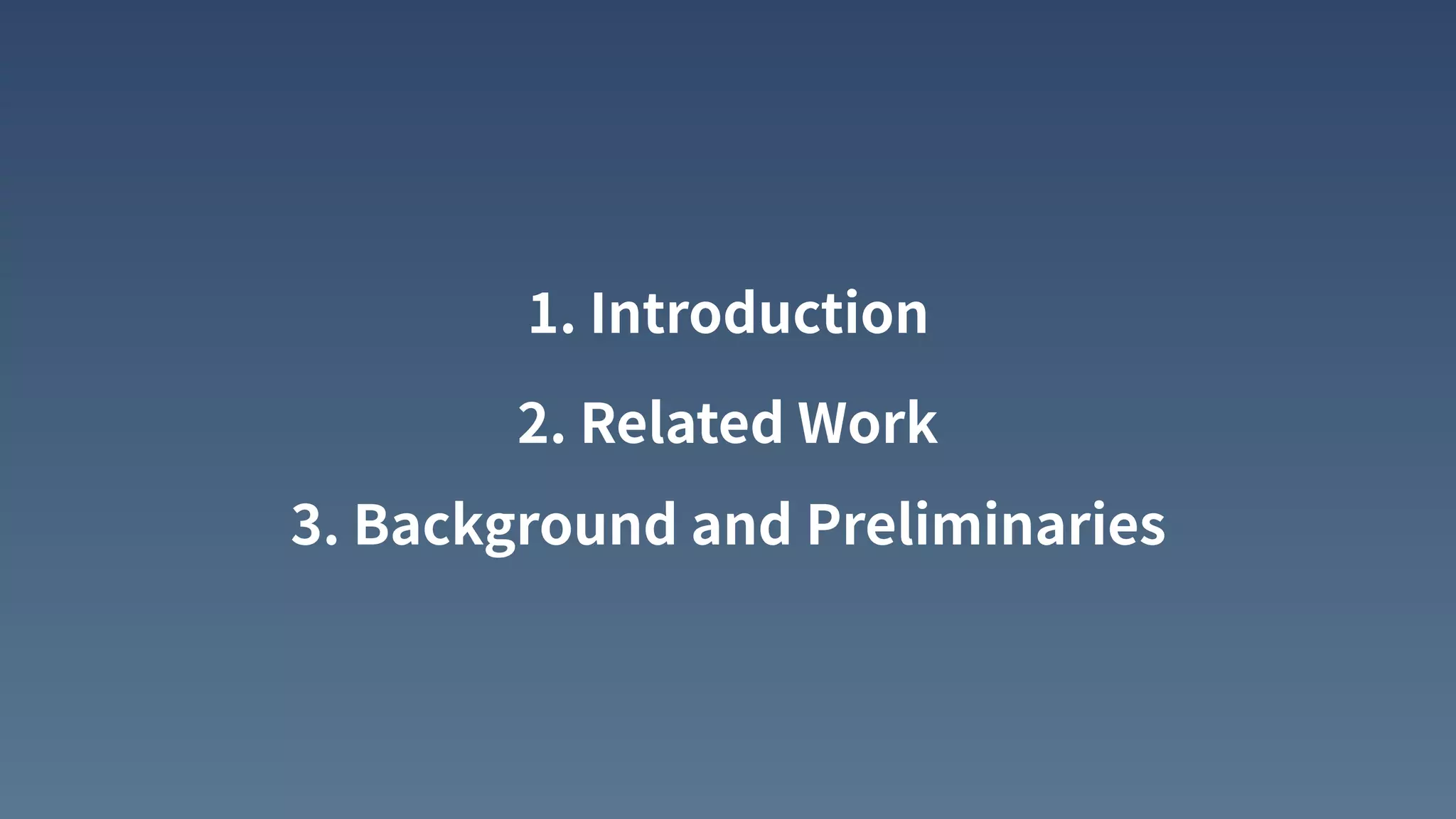 1. Introduction

2. Related Work

3. Background and Preliminaries